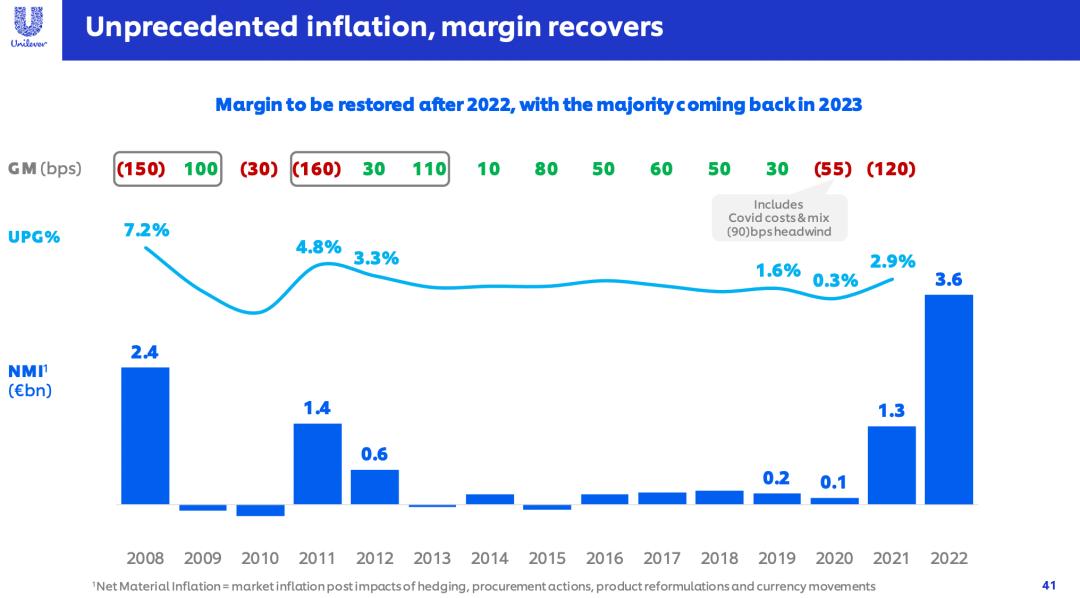 Unilever

Unprecedented inflation, margin recovers

Margin to be restored after 2022, with the majority coming back in 2023

GM (bps) (150) 100 (30) (160) 30 110 10 80 50 60 50 30 (55) (120)

Includes Covid costs & mix (90)bps headwind

UPG%

7.2% 4.8% 3.3% 1.6% 0.3% 2.9%

NMI$^1$ (€bn)

2.4 1.4 0.6 0.2 0.1 1.3 3.6

2008 2009 2010 2011 2012 2013 2014 2015 2016 2017 2018 2019 2020 2021 2022

$^1$Net Material Inflation = market inflation post impacts of hedging, procurement actions, product reformulations and currency movements

41